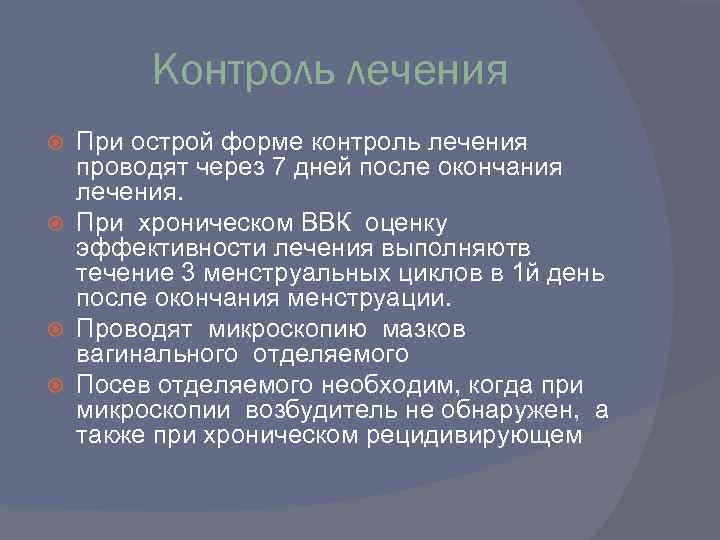 Контроль лечения

При острой форме контроль лечения проводят через 7 дней после окончания лечения.

При хроническом ВВК оценку эффективности лечения выполняютв течение 3 менструальных циклов в 1й день после окончания менструации.

Проводят микроскопию мазков вагинального отделяемого

Посев отделяемого необходим, когда при микроскопии возбудитель не обнаружен, а также при хроническом рецидивирующем